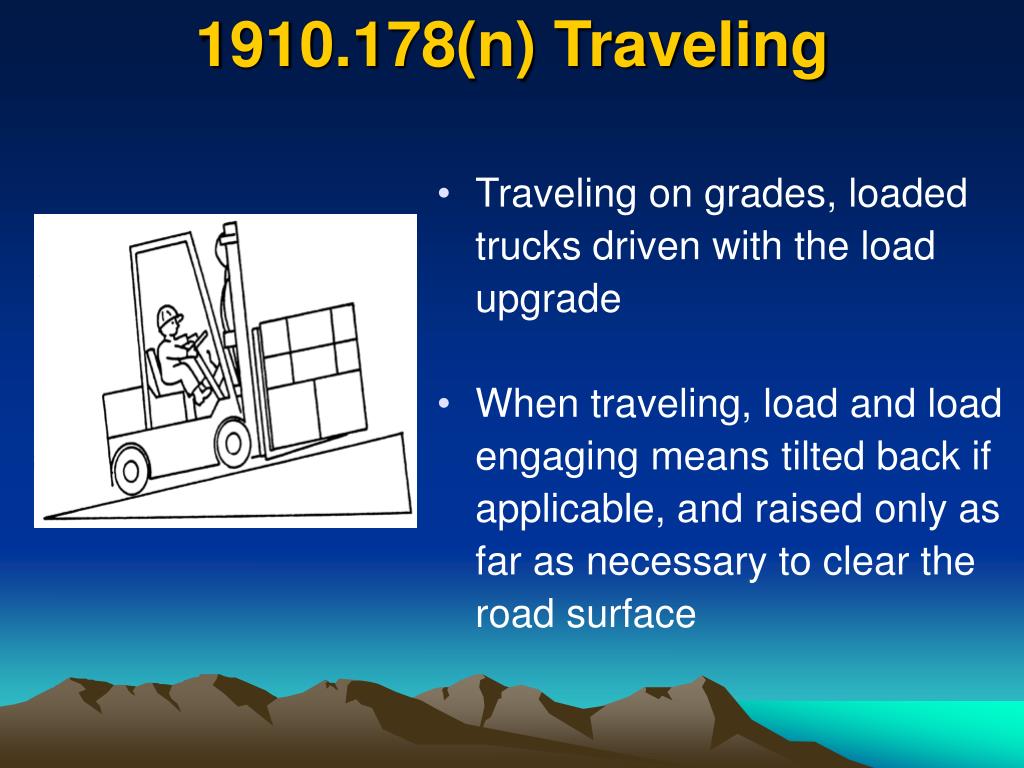 1910.178(n) Traveling

• Traveling on grades, loaded trucks driven with the load upgrade

• When traveling, load and load engaging means tilted back if applicable, and raised only as far as necessary to clear the road surface